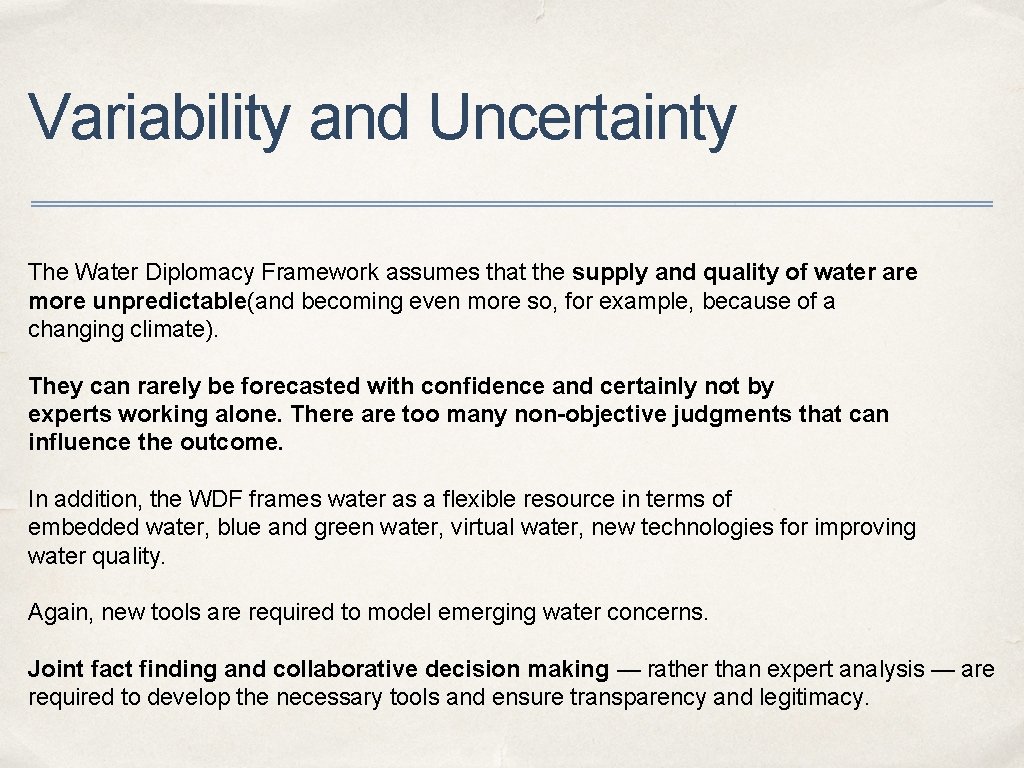 Variability and Uncertainty

The Water Diplomacy Framework assumes that the supply and quality of water are more unpredictable(and becoming even more so, for example, because of a changing climate).

They can rarely be forecasted with confidence and certainly not by experts working alone. There are too many non-objective judgments that can influence the outcome.

In addition, the WDF frames water as a flexible resource in terms of embedded water, blue and green water, virtual water, new technologies for improving water quality.

Again, new tools are required to model emerging water concerns.

Joint fact finding and collaborative decision making — rather than expert analysis — are required to develop the necessary tools and ensure transparency and legitimacy.